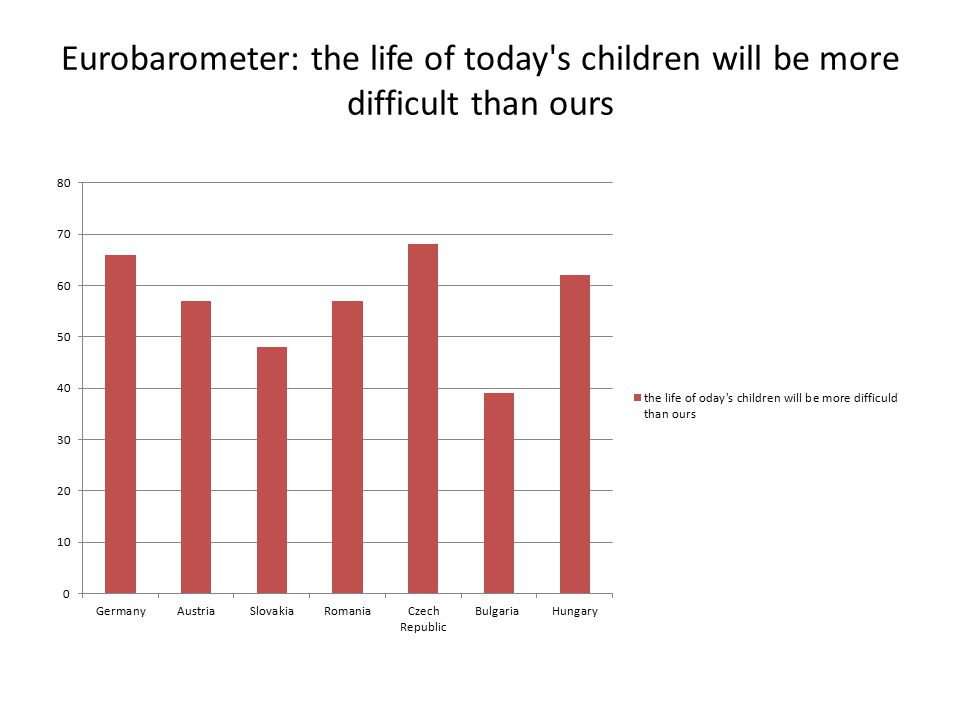 Eurobarometer: the life of today's children will be more difficult than ours

80
70
60
50
40
30
20
10
0

Germany Austria Slovakia Romania Czech Republic Bulgaria Hungary

the life of oday's children will be more difficuld than ours